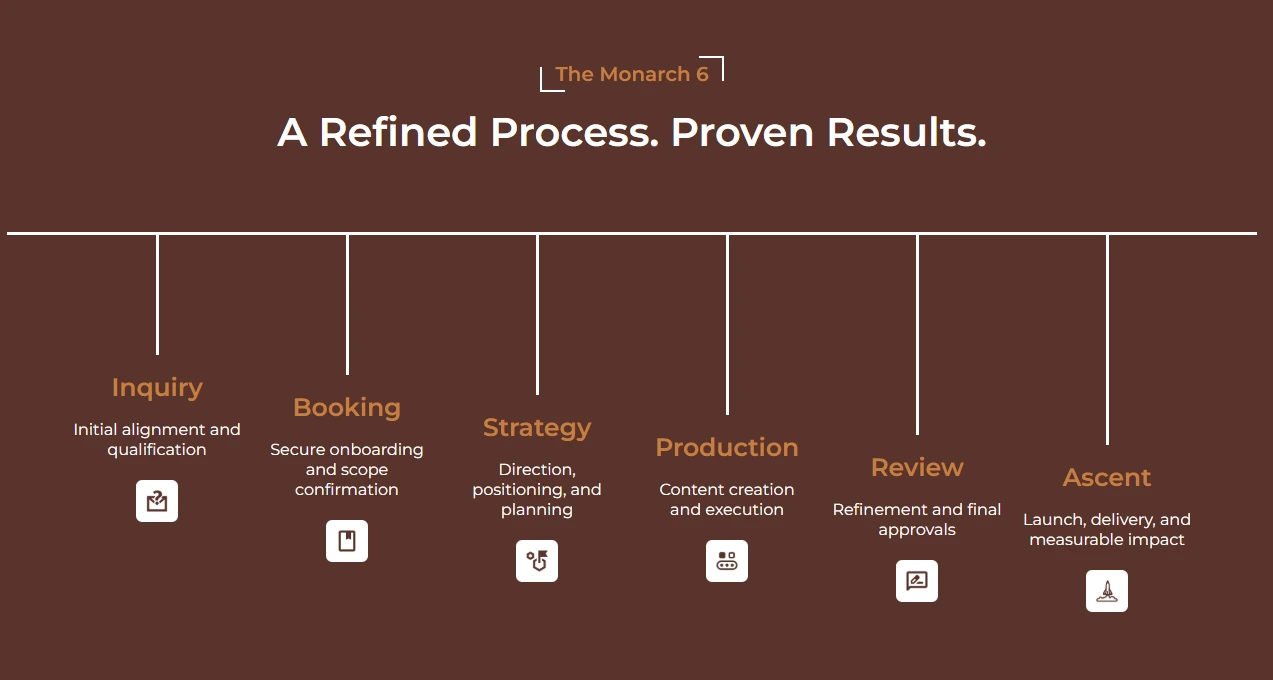 The Monarch 6

A Refined Process. Proven Results.

Inquiry

Initial alignment and qualification

Booking

Secure onboarding and scope confirmation

Strategy

Direction, positioning, and planning

Production

Content creation and execution

Review

Refinement and final approvals

Ascent

Launch, delivery, and measurable impact